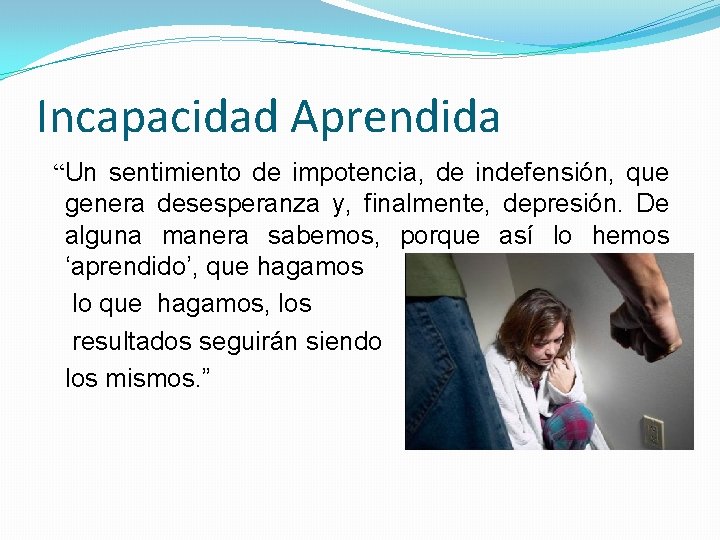 Incapacidad Aprendida

“Un sentimiento de impotencia, de indefensión, que genera desesperanza y, finalmente, depresión. De alguna manera sabemos, porque así lo hemos ‘aprendido’, que hagamos lo que hagamos, los resultados seguirán siendo los mismos.”